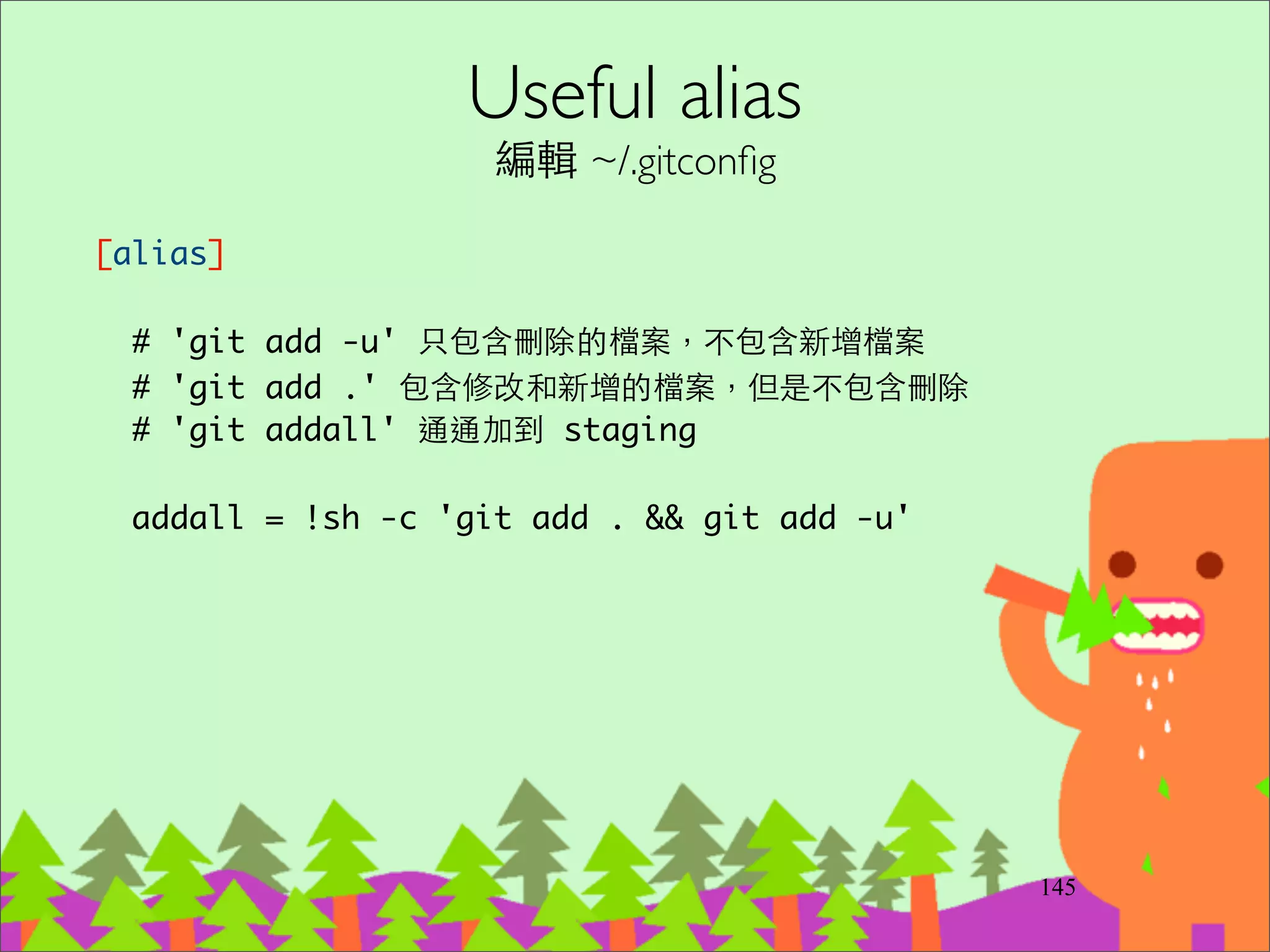 Useful alias
編輯 ~/.gitconfig

[alias]

# 'git add -u' 只包含刪除的檔案，不包含新增檔案
# 'git add .' 包含修改和新增的檔案，但是不包含刪除
# 'git addall' 通通加到 staging

addall = !sh -c 'git add . && git add -u'

145